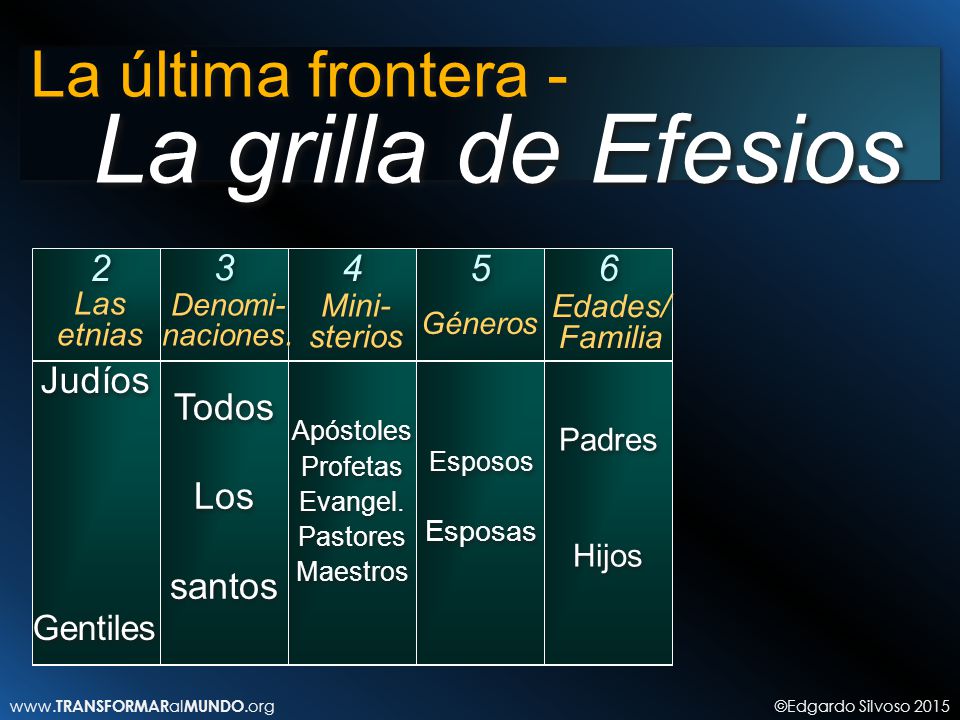 La última frontera -
La grilla de Efesios

| 2 Las etnias | 3 Denominaciones. | 4 Ministerios | 5 Géneros | 6 Edades/ Familia |
|---|---|---|---|---|
| Judíos Gentiles | Todos Los santos | Apóstoles Profetas Evangel. Pastores Maestros | Esposos Esposas | Padres Hijos |

www.TRANSFORMARalMUNDO.org

©Edgardo Silvoso 2015